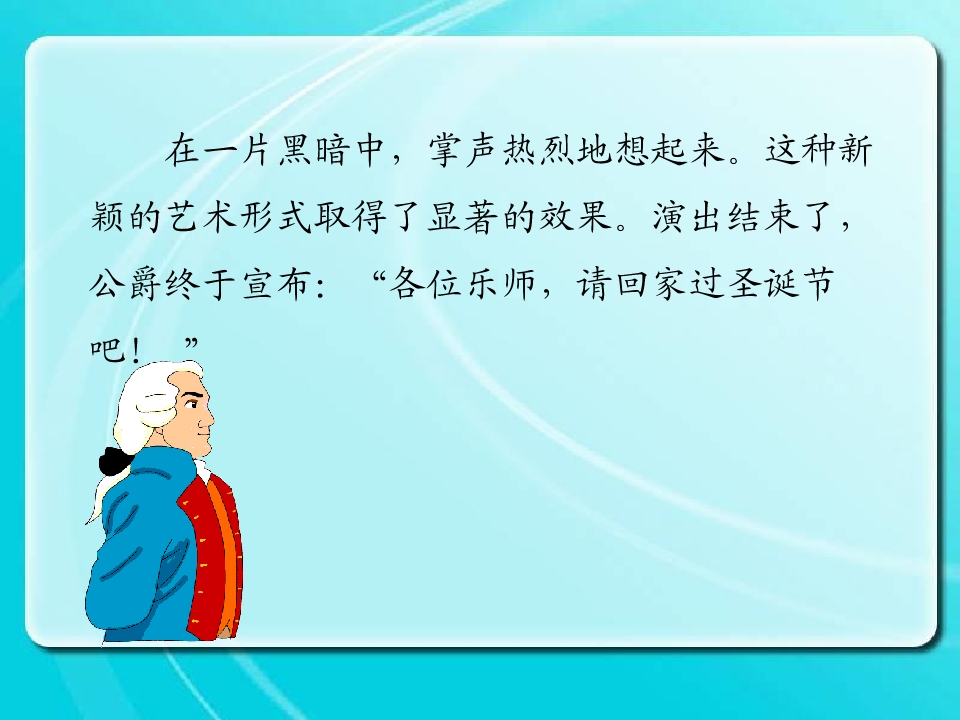 在一片黑暗中，掌声热烈地想起来。这种新颖的艺术形式取得了显著的效果。演出结束了，公爵终于宣布：“各位乐师，请回家过圣诞节吧！”